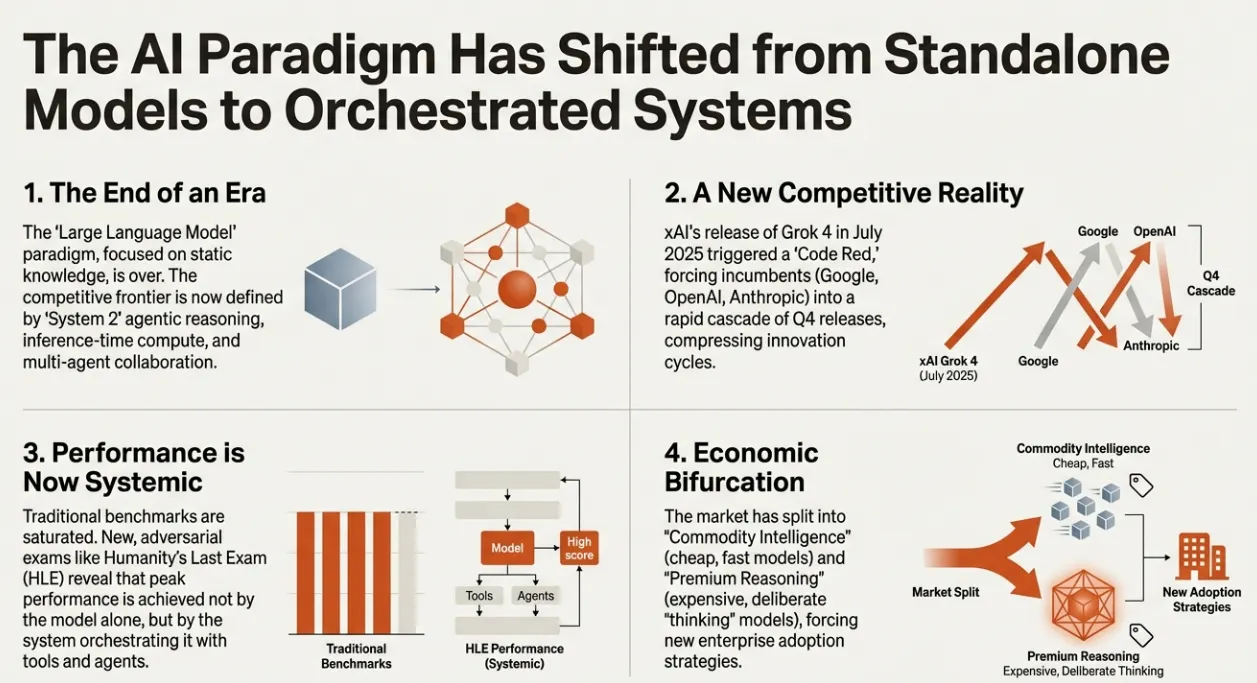 The AI Paradigm Has Shifted from Standalone Models to Orchestrated Systems

1. The End of an Era

The 'Large Language Model' paradigm, focused on static knowledge, is over. The competitive frontier is now defined by 'System 2' agentic reasoning, inference-time compute, and multi-agent collaboration.

2. A New Competitive Reality

xAI's release of Grok 4 in July 2025 triggered a 'Code Red,' forcing incumbents (Google, OpenAI, Anthropic) into a rapid cascade of Q4 releases, compressing innovation cycles.

Google
OpenAI
Q4 Cascade
Anthropic
xAI Grok 4 (July 2025)
Google

3. Performance is Now Systemic

Traditional benchmarks are saturated. New, adversarial exams like Humanity's Last Exam (HLE) reveal that peak performance is achieved not by the model alone, but by the system orchestrating it with tools and agents.

Traditional Benchmarks

Model
High score
Tools
Agents
HLE Performance (Systemic)

4. Economic Bifurcation

The market has split into "Commodity Intelligence" (cheap, fast models) and "Premium Reasoning" (expensive, deliberate "thinking" models), forcing new enterprise adoption strategies.

Commodity Intelligence
Cheap, Fast
Market Split
New Adoption Strategies
Premium Reasoning
Expensive, Deliberate Thinking